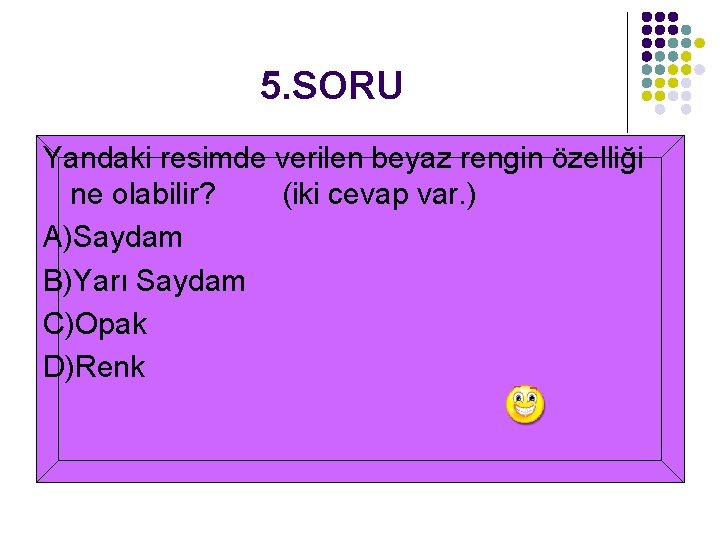 5.SORU

Yandaki resimde verilen beyaz rengin özelliği ne olabilir? (iki cevap var.)

A)Saydam

B)Yarı Saydam

C)Opak

D)Renk